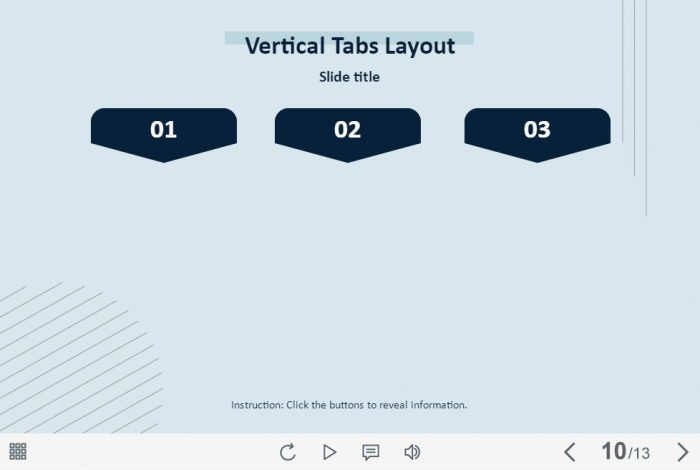 Vertical Tabs Layout

Slide title

01

02

03

Instruction: Click the buttons to reveal information.

10/13